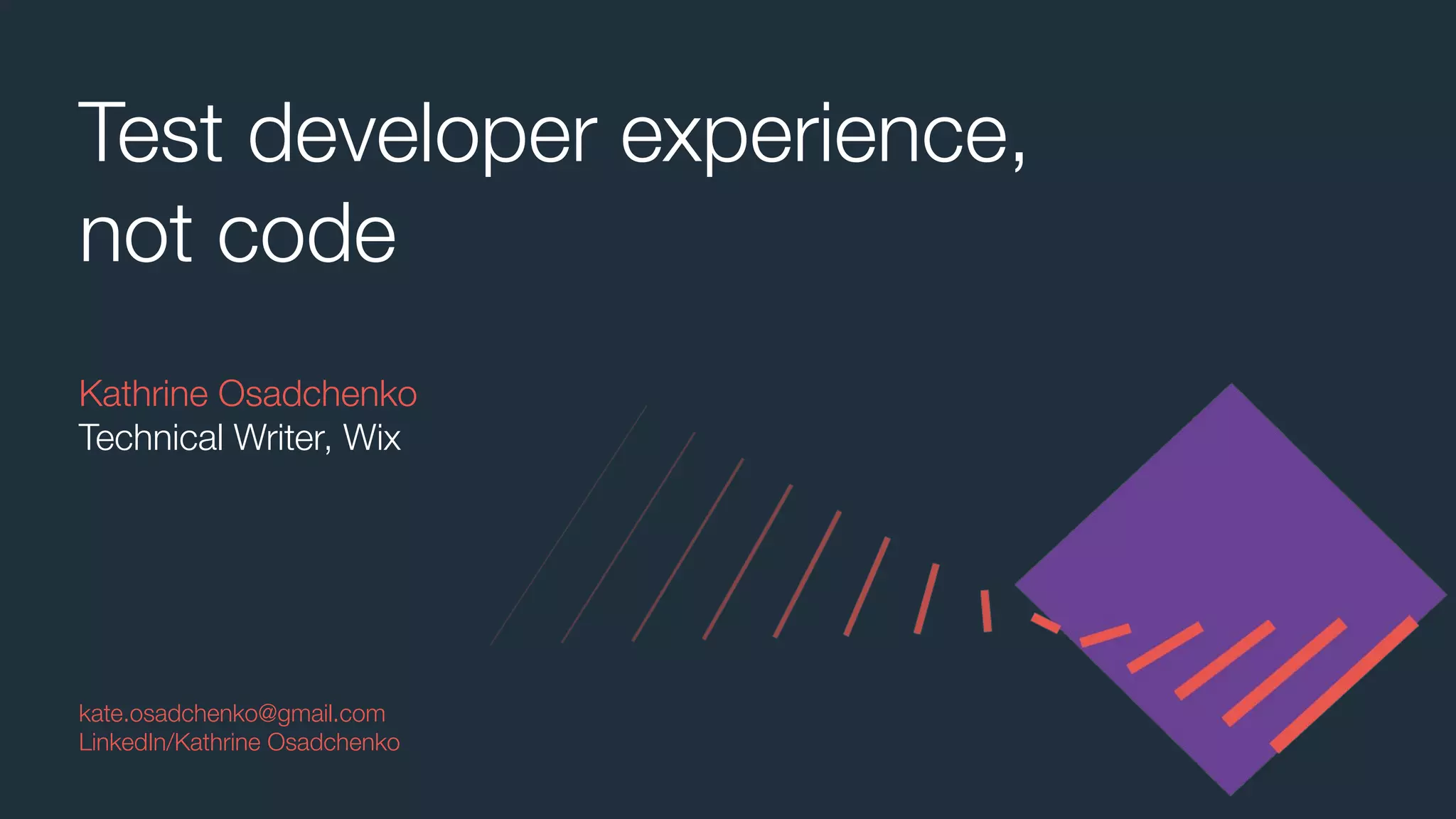 Test developer experience, not code

Kathrine Osadchenko
Technical Writer, Wix

kate.osadchenko@gmail.com
LinkedIn/Kathrine Osadchenko